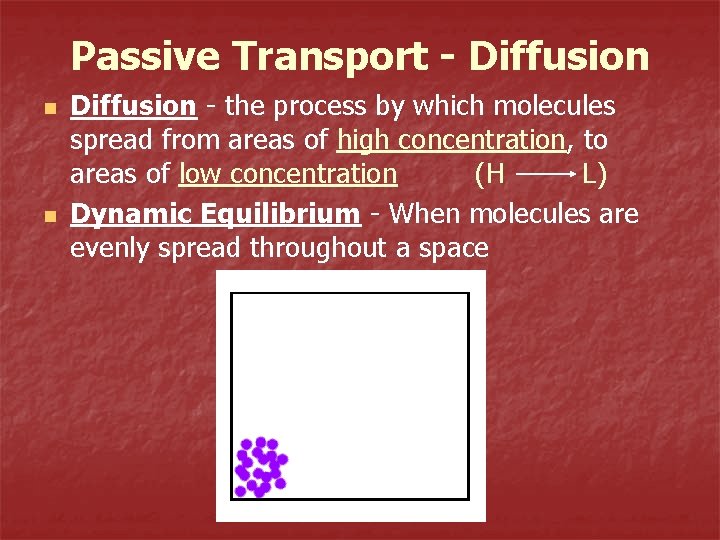 Passive Transport - Diffusion

Diffusion - the process by which molecules spread from areas of high concentration, to areas of low concentration (H $\longrightarrow$ L)

Dynamic Equilibrium - When molecules are evenly spread throughout a space